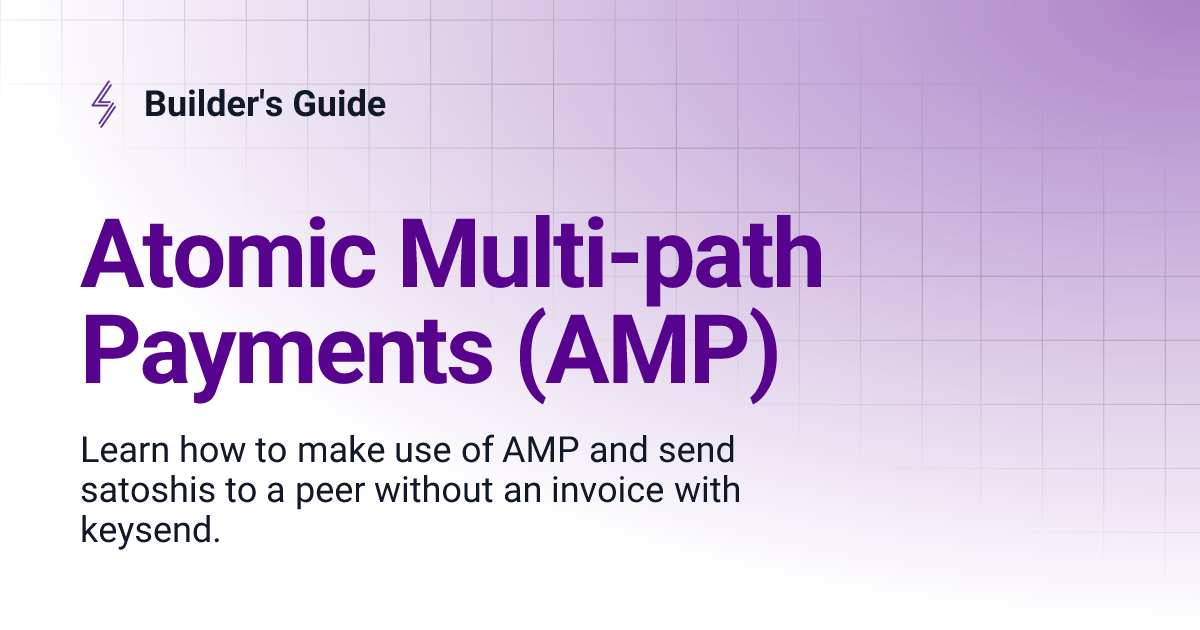 Builder's Guide

Atomic Multi-path Payments (AMP)

Learn how to make use of AMP and send satoshis to a peer without an invoice with keysend.